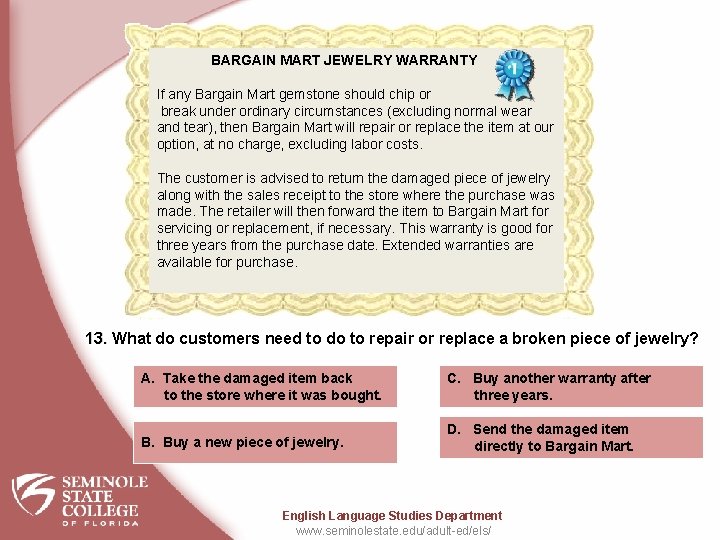 BARGAIN MART JEWELRY WARRANTY

1

If any Bargain Mart gemstone should chip or break under ordinary circumstances (excluding normal wear and tear), then Bargain Mart will repair or replace the item at our option, at no charge, excluding labor costs.

The customer is advised to return the damaged piece of jewelry along with the sales receipt to the store where the purchase was made. The retailer will then forward the item to Bargain Mart for servicing or replacement, if necessary. This warranty is good for three years from the purchase date. Extended warranties are available for purchase.

13. What do customers need to do to repair or replace a broken piece of jewelry?

A. Take the damaged item back to the store where it was bought.

B. Buy a new piece of jewelry.

C. Buy another warranty after three years.

D. Send the damaged item directly to Bargain Mart.

SEMINOLE STATE COLLEGE OF FLORIDA

English Language Studies Department
www.seminolestate.edu/adult-ed/els/